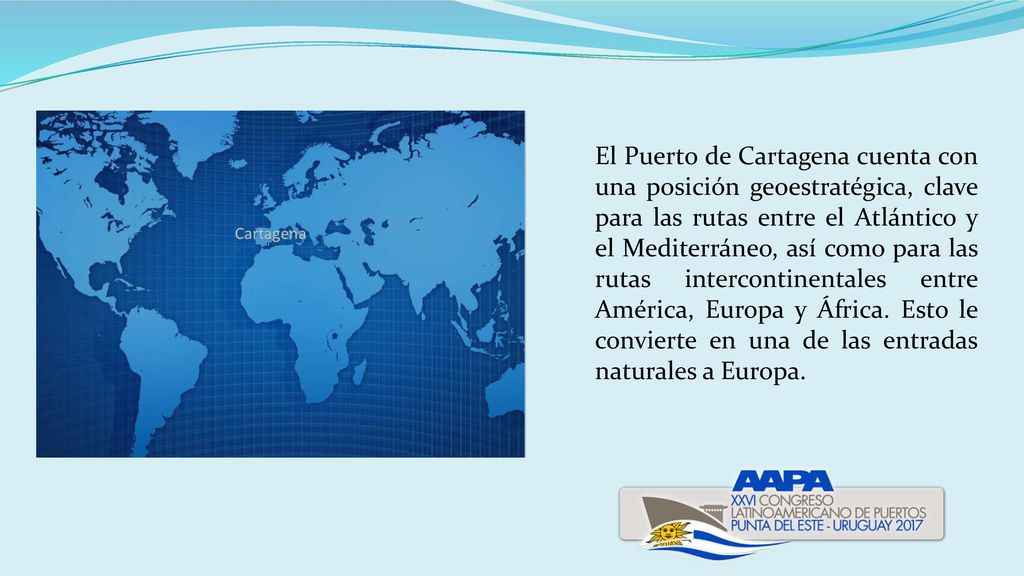 Cartagena

El Puerto de Cartagena cuenta con una posición geoestratégica, clave para las rutas entre el Atlántico y el Mediterráneo, así como para las rutas intercontinentales entre América, Europa y África. Esto le convierte en una de las entradas naturales a Europa.

AAPA
XXVI CONGRESO LATINOAMERICANO DE PUERTOS
PUNTA DEL ESTE - URUGUAY 2017